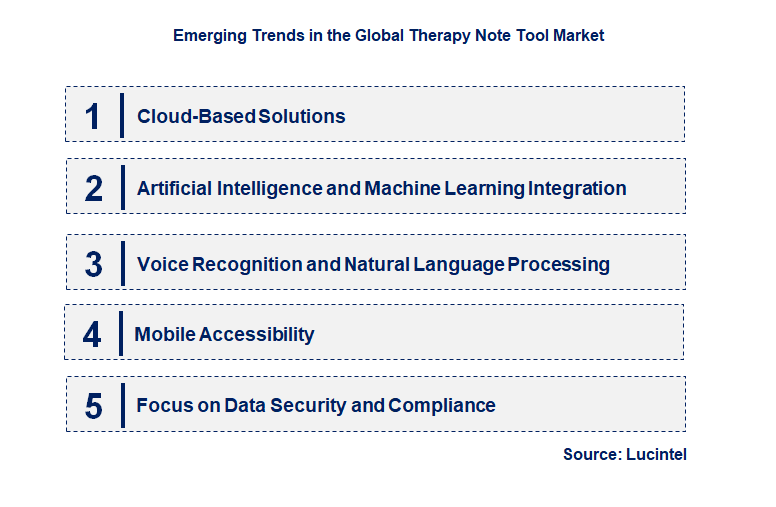 Emerging Trends in the Global Therapy Note Tool Market

1 Cloud-Based Solutions

2 Artificial Intelligence and Machine Learning Integration

3 Voice Recognition and Natural Language Processing

4 Mobile Accessibility

5 Focus on Data Security and Compliance

Source: Lucintel